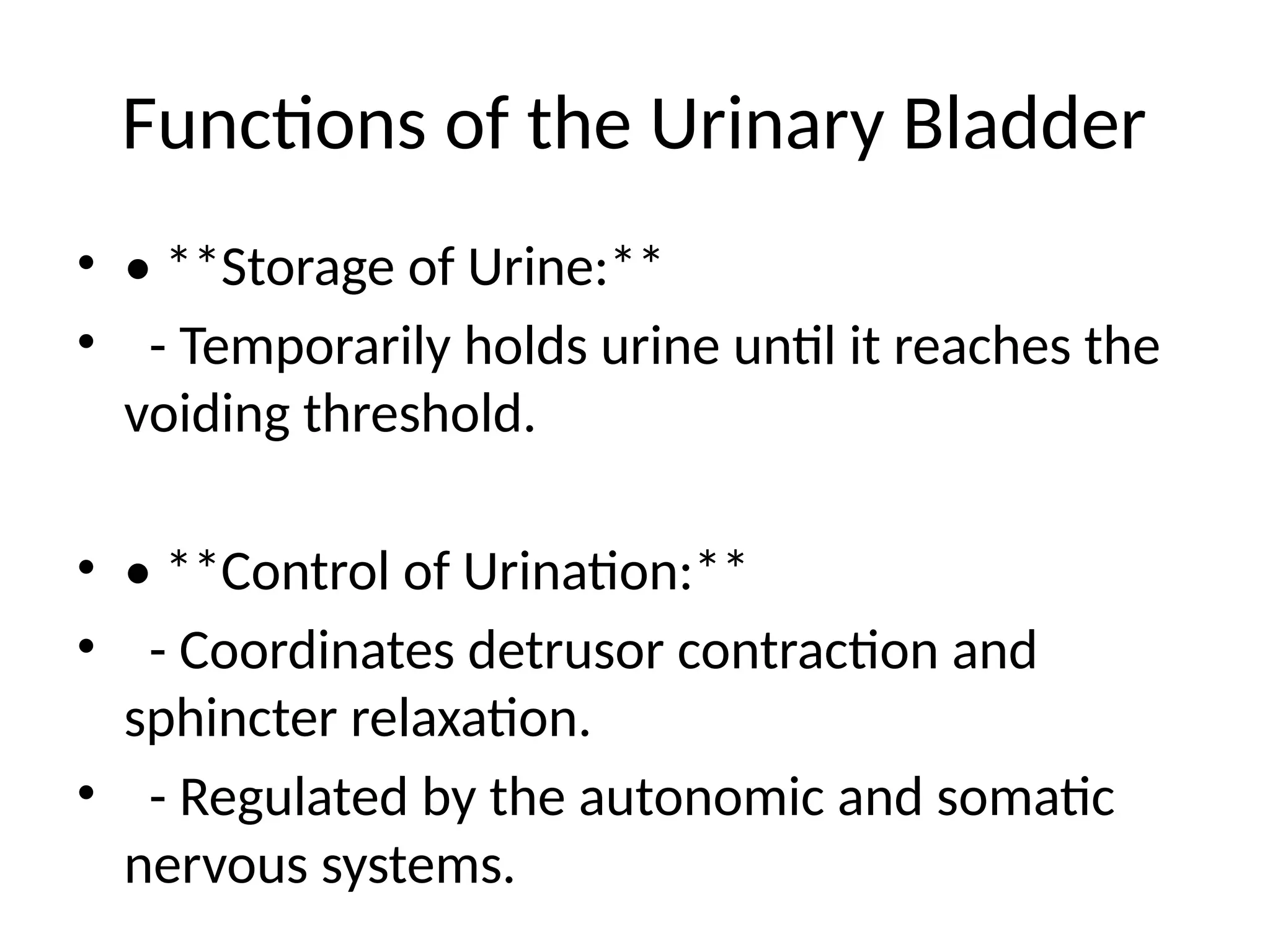 Functions of the Urinary Bladder

• • **Storage of Urine:**
•   - Temporarily holds urine until it reaches the voiding threshold.

• • **Control of Urination:**
•   - Coordinates detrusor contraction and sphincter relaxation.
•   - Regulated by the autonomic and somatic nervous systems.